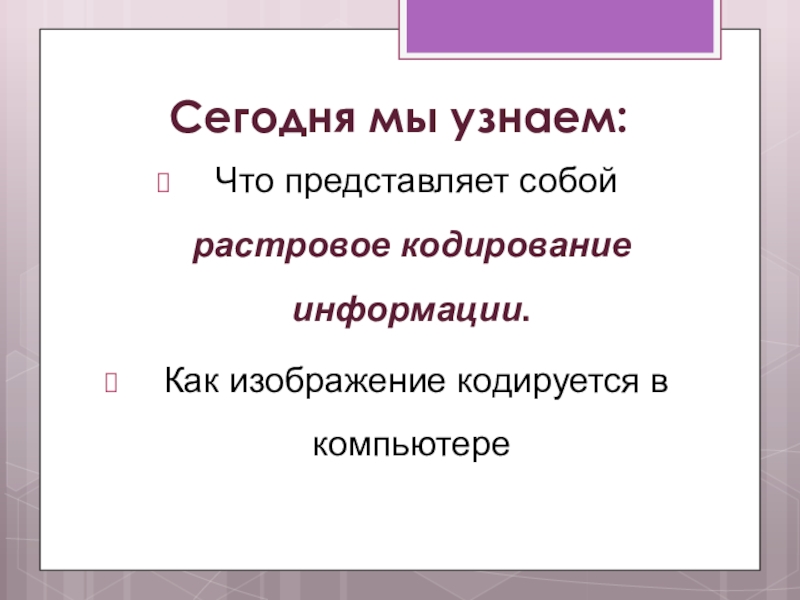 Сегодня мы узнаем:

Что представляет собой растровое кодирование информации.

Как изображение кодируется в компьютере